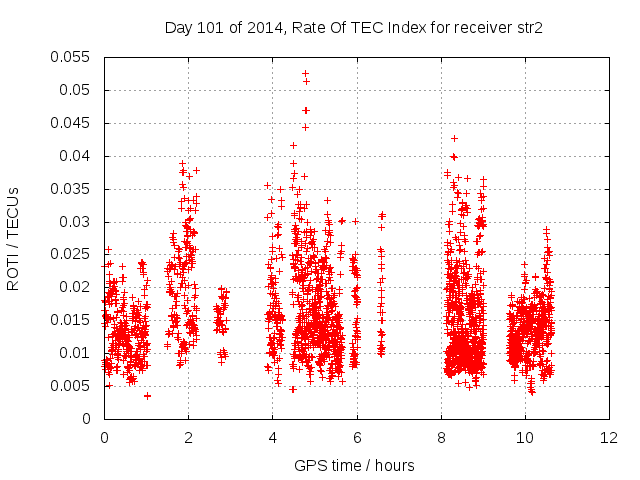 Day 101 of 2014, Rate Of TEC Index for receiver str2

ROTI / TECUs

0.055
0.05
0.045
0.04
0.035
0.03
0.025
0.02
0.015
0.01
0.005
0

0 2 4 6 8 10 12

GPS time / hours